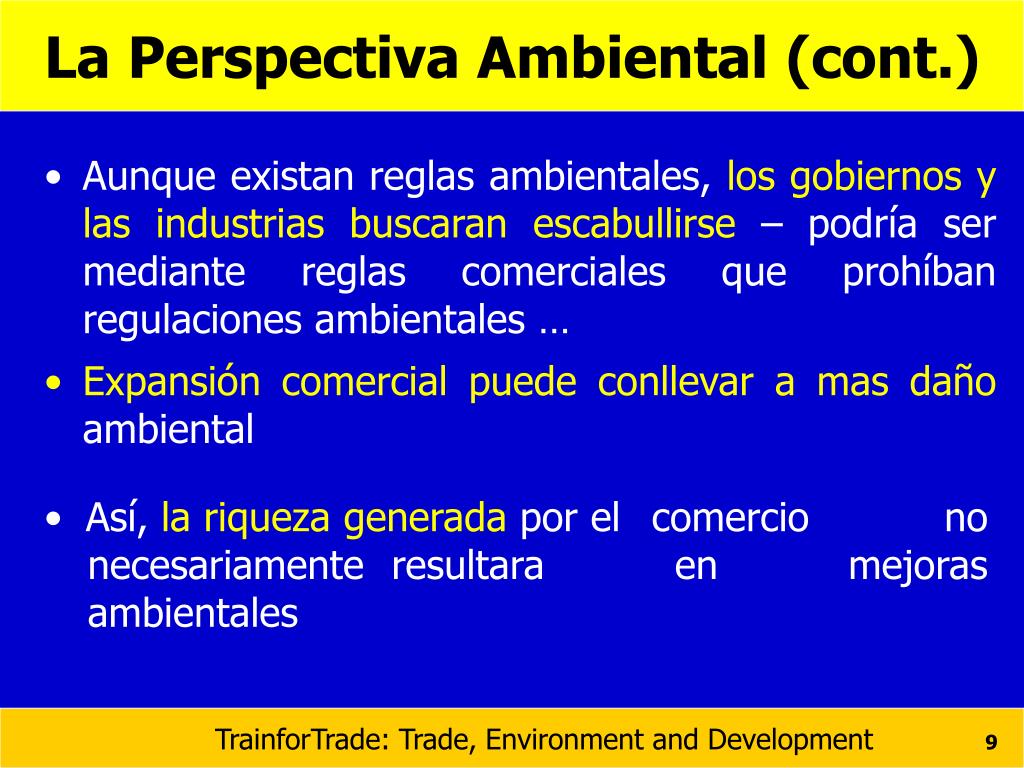 La Perspectiva Ambiental (cont.)

• Aunque existan reglas ambientales, los gobiernos y las industrias buscaran escabullirse – podría ser mediante reglas comerciales que prohíban regulaciones ambientales …

• Expansión comercial puede conllevar a mas daño ambiental

• Así, la riqueza generada por el comercio no necesariamente resultara en mejoras ambientales

TrainforTrade: Trade, Environment and Development 9